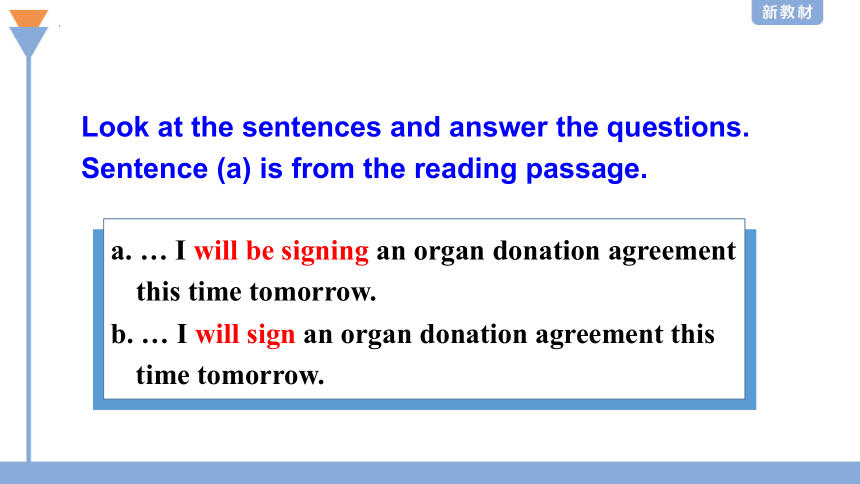 新教材

Look at the sentences and answer the questions. Sentence (a) is from the reading passage.

a. … I will be signing an organ donation agreement this time tomorrow.
b. … I will sign an organ donation agreement this time tomorrow.